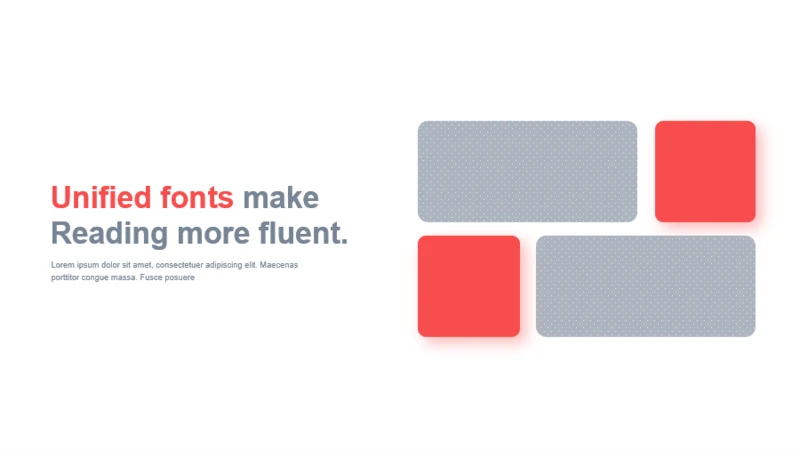 Unified fonts make Reading more fluent.

Lorem ipsum dolor sit amet, consectetuer adipiscing elit. Maecenas porttitor congue massa. Fusce posuere